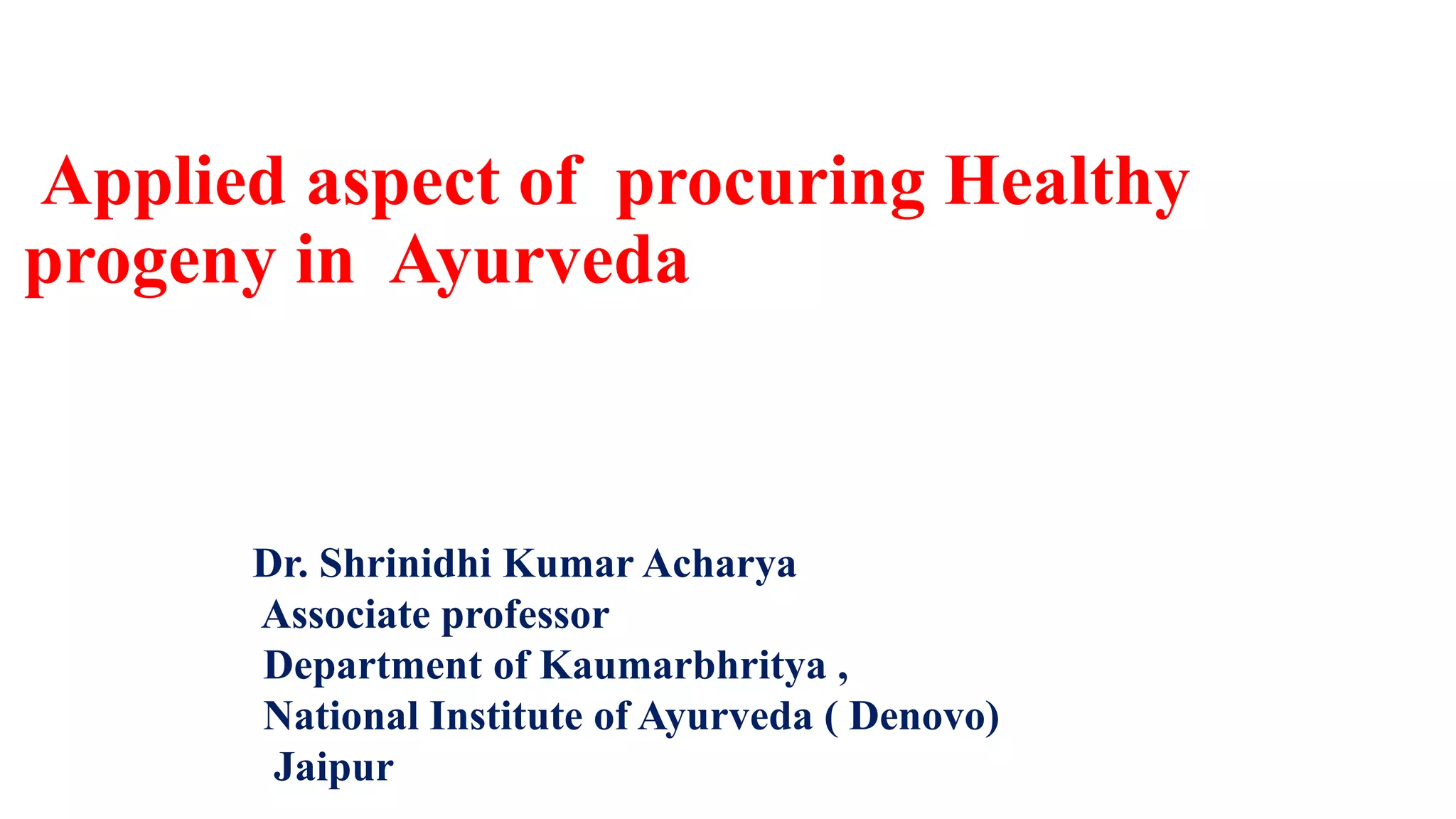 Applied aspect of procuring Healthy progeny in Ayurveda

Dr. Shrinidhi Kumar Acharya
Associate professor
Department of Kaumarbhritya ,
National Institute of Ayurveda ( Denovo)
Jaipur